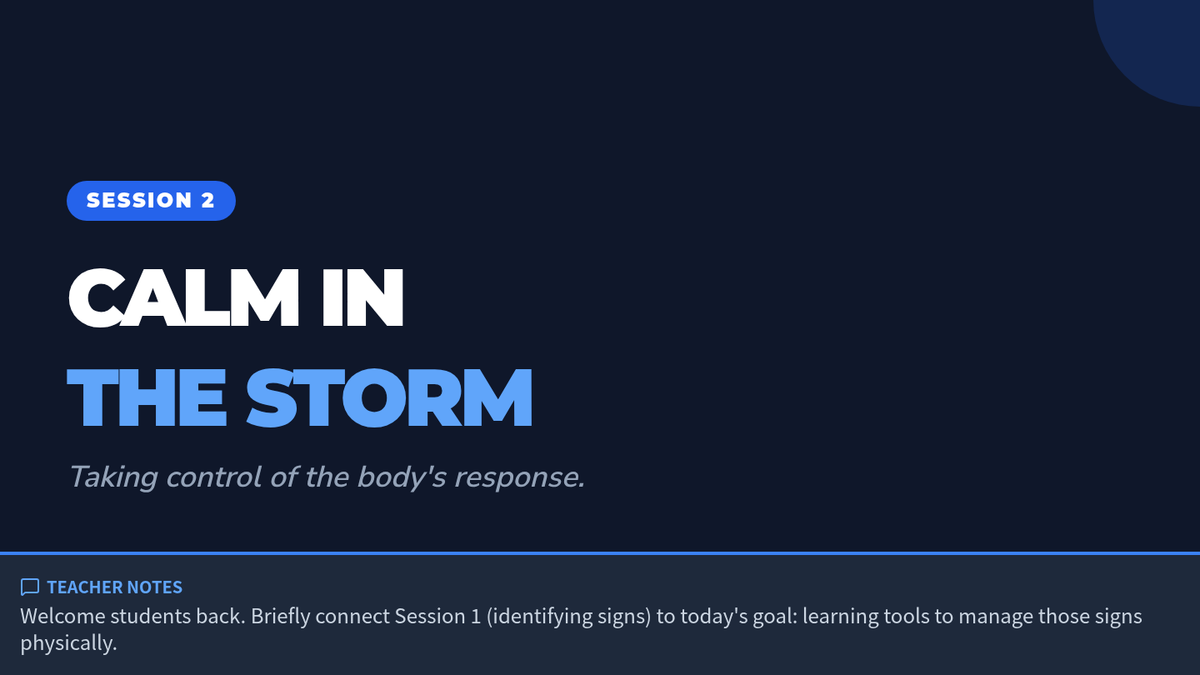 SESSION 2

CALM IN
THE STORM

Taking control of the body's response.

TEACHER NOTES
Welcome students back. Briefly connect Session 1 (identifying signs) to today's goal: learning tools to manage those signs physically.